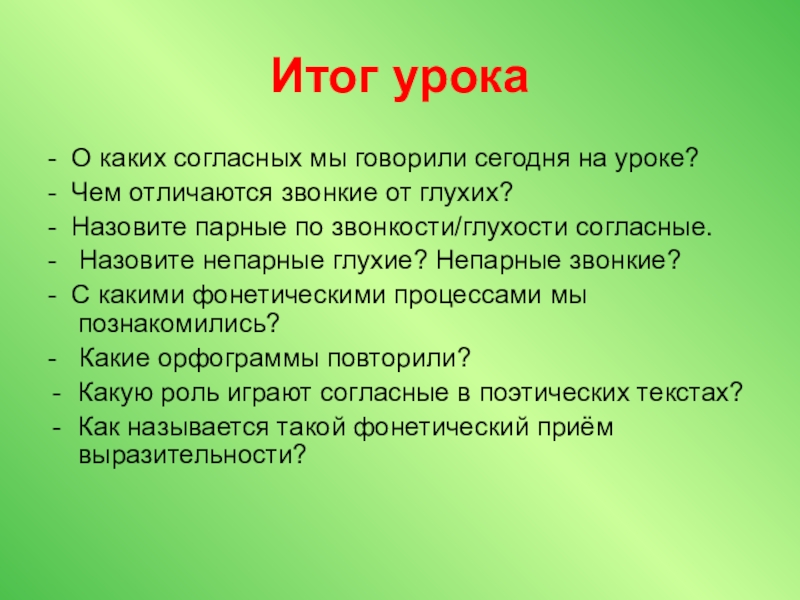 Итог урока

- О каких согласных мы говорили сегодня на уроке?
- Чем отличаются звонкие от глухих?
- Назовите парные по звонкости/глухости согласные.
- Назовите непарные глухие? Непарные звонкие?
- С какими фонетическими процессами мы познакомились?
- Какие орфограммы повторили?
- Какую роль играют согласные в поэтических текстах?
- Как называется такой фонетический приём выразительности?